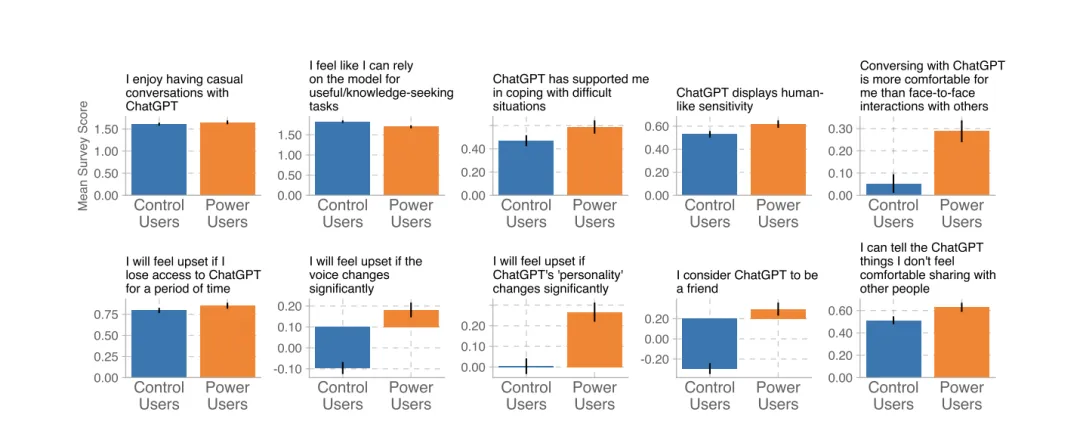 Mean Survey Score

I enjoy having casual conversations with ChatGPT
1.50
1.00
0.50
0.00
Control Users
Power Users

I feel like I can rely on the model for useful/knowledge-seeking tasks
1.50
1.00
0.50
0.00
Control Users
Power Users

ChatGPT has supported me in coping with difficult situations
0.40
0.20
0.00
Control Users
Power Users

ChatGPT displays human-like sensitivity
0.60
0.40
0.20
0.00
Control Users
Power Users

Conversing with ChatGPT is more comfortable for me than face-to-face interactions with others
0.30
0.20
0.10
0.00
Control Users
Power Users

I will feel upset if I lose access to ChatGPT for a period of time
0.75
0.50
0.25
0.00
Control Users
Power Users

I will feel upset if the voice changes significantly
0.20
0.10
0.00
-0.10
Control Users
Power Users

I will feel upset if ChatGPT's 'personality' changes significantly
0.20
0.10
0.00
Control Users
Power Users

I consider ChatGPT to be a friend
0.20
0.00
-0.20
Control Users
Power Users

I can tell the ChatGPT things I don't feel comfortable sharing with other people
0.60
0.40
0.20
0.00
Control Users
Power Users